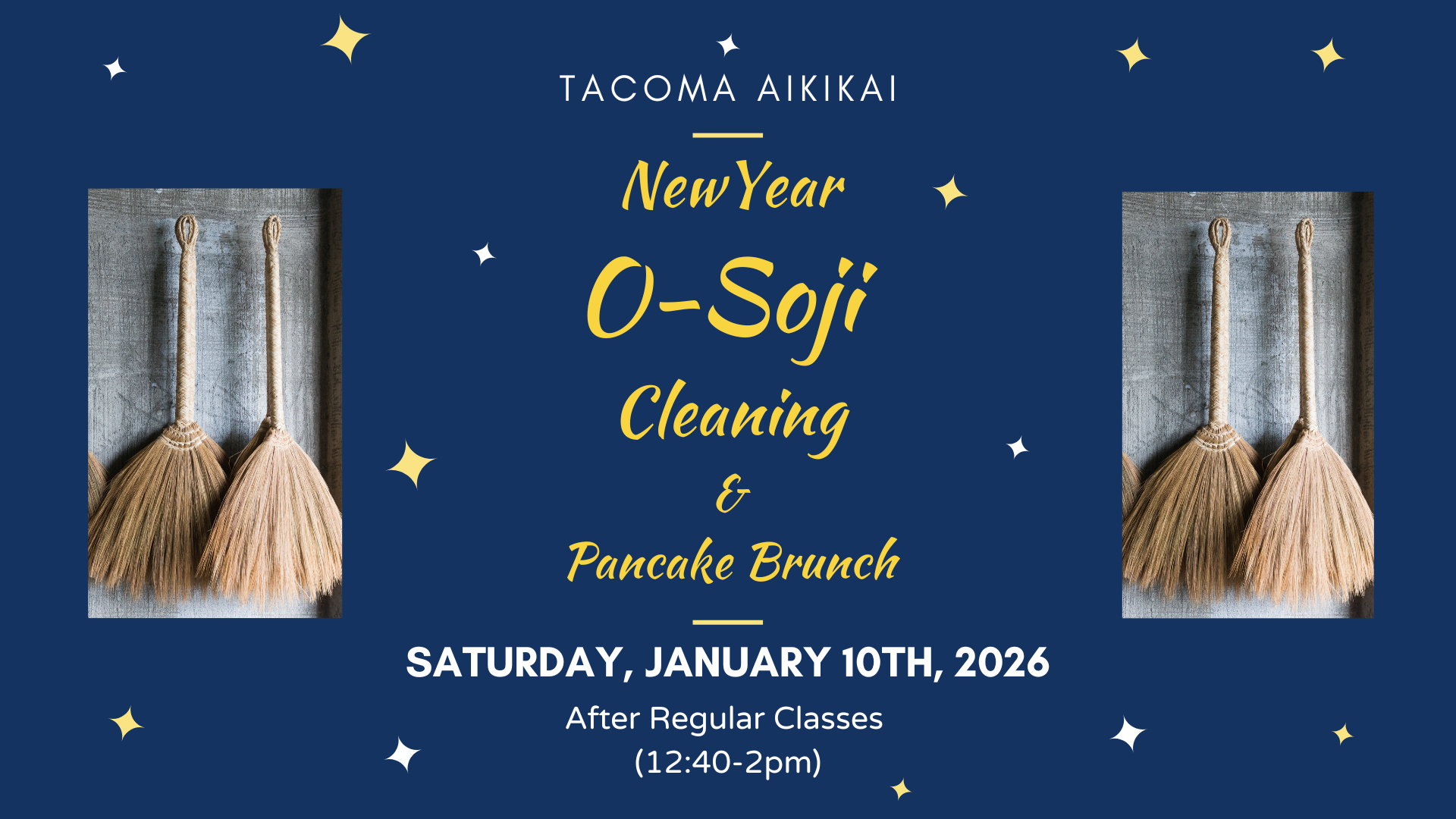 TACOMA AIKIKAI

New Year
O-Soji
Cleaning
&
Pancake Brunch

SATURDAY, JANUARY 10TH, 2026

After Regular Classes
(12:40-2pm)